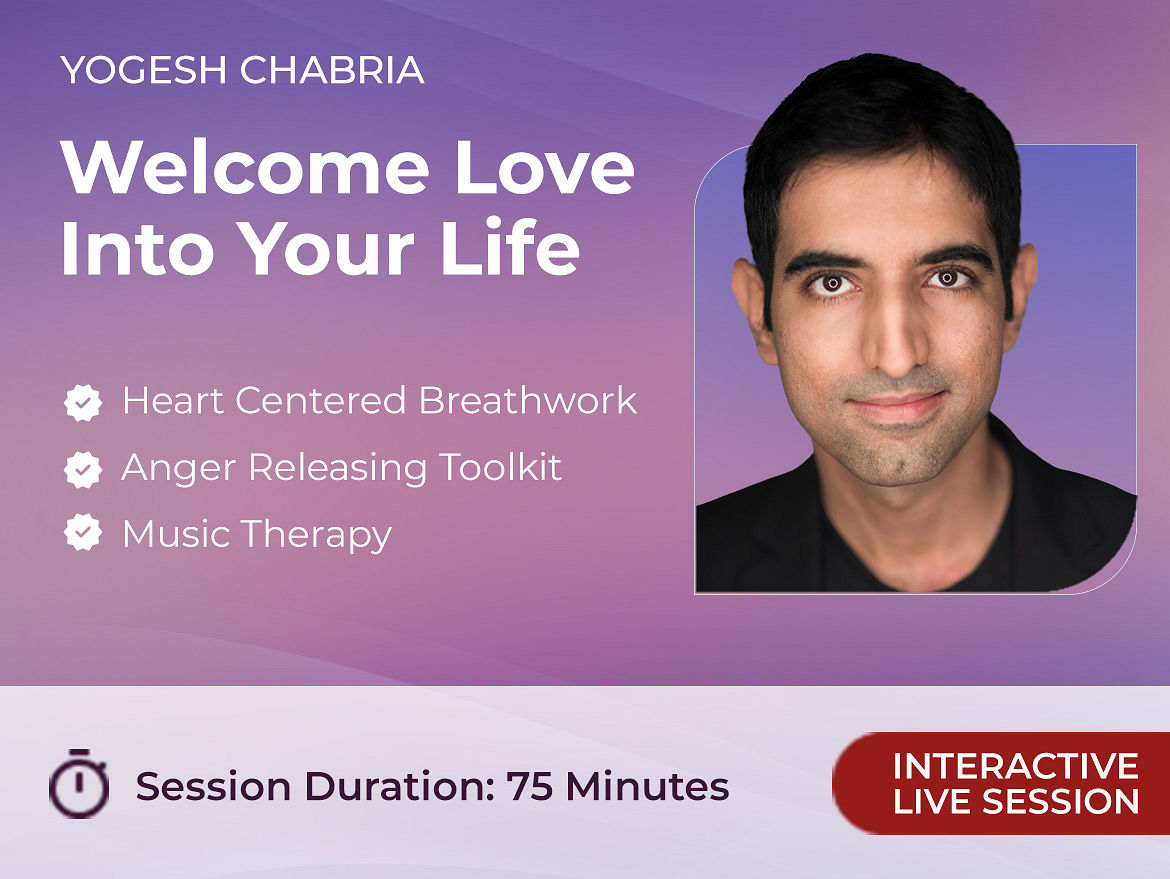 YOGESH CHABRIA

Welcome Love Into Your Life

Heart Centered Breathwork

Anger Releasing Toolkit

Music Therapy

Session Duration: 75 Minutes

INTERACTIVE LIVE SESSION